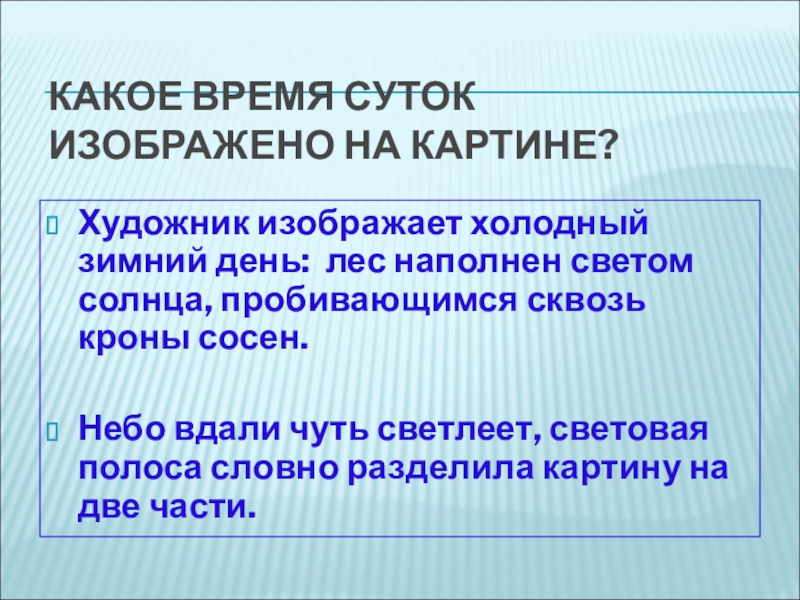 КАКОЕ ВРЕМЯ СУТОК ИЗОБРАЖЕНО НА КАРТИНЕ?

Художник изображает холодный зимний день: лес наполнен светом солнца, пробивающимся сквозь кроны сосен.

Небо вдали чуть светлеет, световая полоса словно разделила картину на две части.